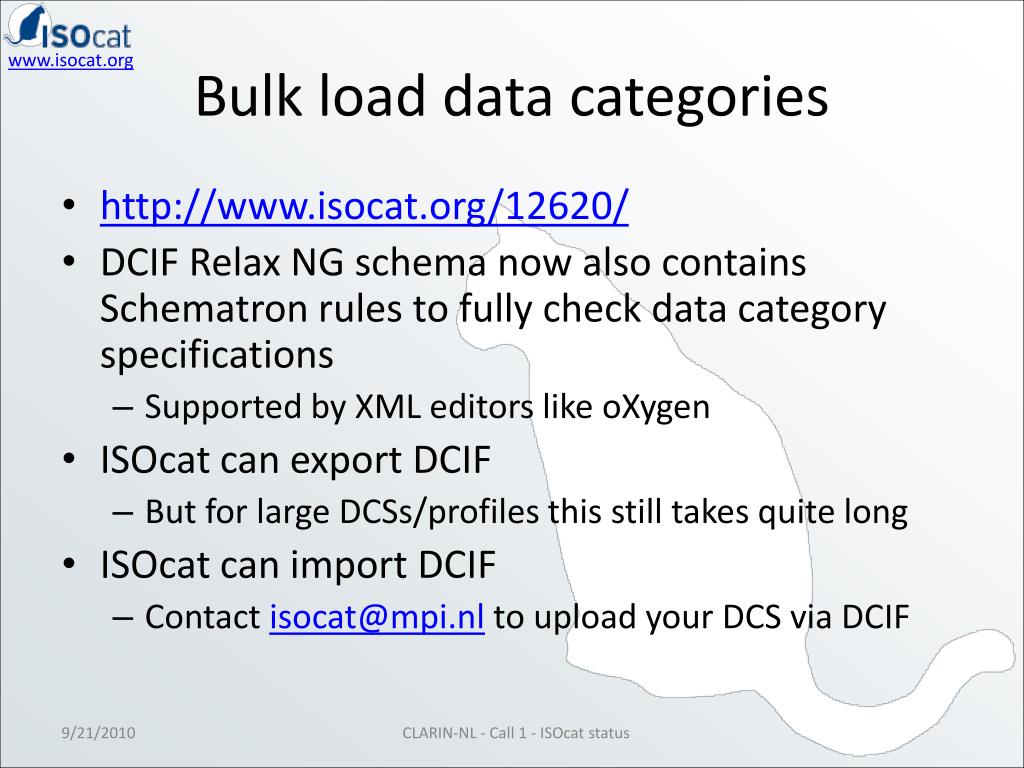 ISOcat
www.isocat.org

Bulk load data categories

• http://www.isocat.org/12620/
• DCIF Relax NG schema now also contains Schematron rules to fully check data category specifications
– Supported by XML editors like oXygen
• ISOcat can export DCIF
– But for large DCSs/profiles this still takes quite long
• ISOcat can import DCIF
– Contact isocat@mpi.nl to upload your DCS via DCIF

9/21/2010
CLARIN-NL - Call 1 - ISOcat status